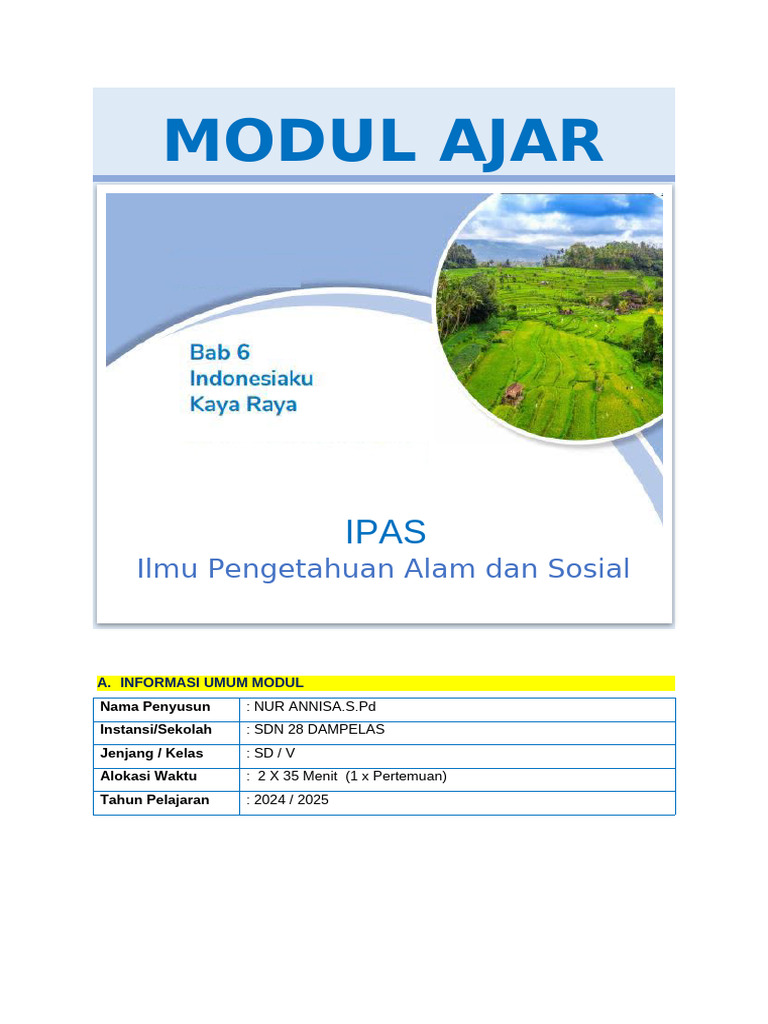 MODUL AJAR

Bab 6
Indonesiaku
Kaya Raya

IPAS
Ilmu Pengetahuan Alam dan Sosial

A. INFORMASI UMUM MODUL

| Nama Penyusun | : NUR ANNISA.S.Pd |
|---|---|
| Instansi/Sekolah | : SDN 28 DAMPELAS |
| Jenjang / Kelas | : SD / V |
| Alokasi Waktu | : 2 X 35 Menit (1 x Pertemuan) |
| Tahun Pelajaran | : 2024 / 2025 |